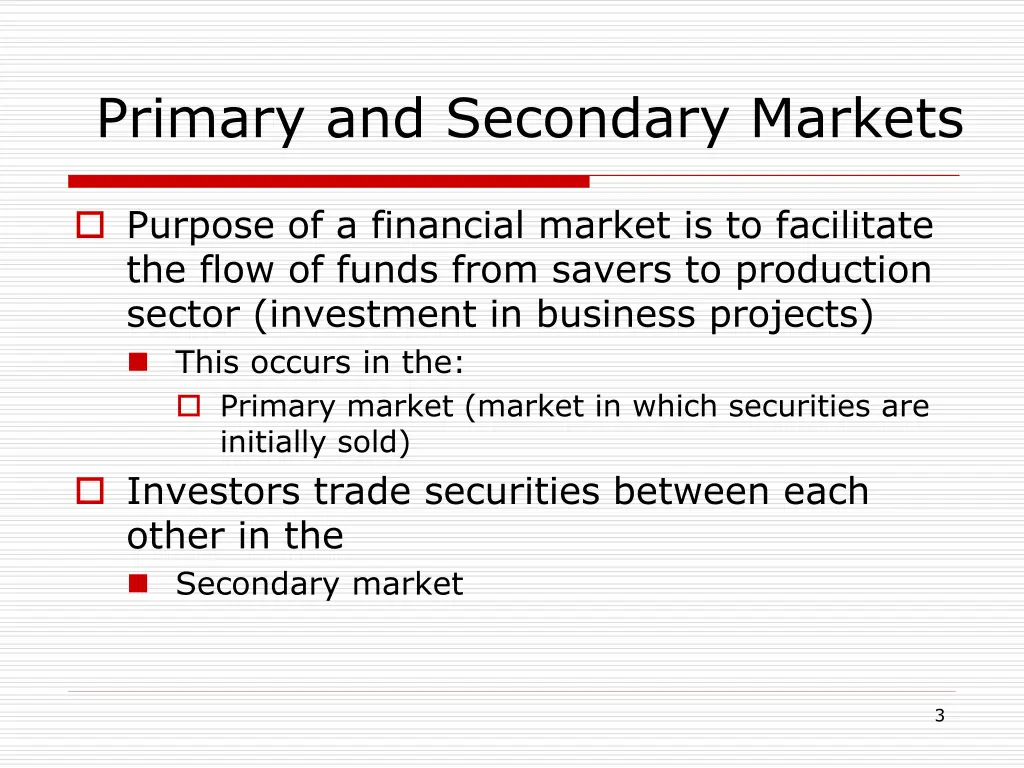 Primary and Secondary Markets

Purpose of a financial market is to facilitate the flow of funds from savers to production sector (investment in business projects)

This occurs in the:

Primary market (market in which securities are initially sold)

Investors trade securities between each other in the

Secondary market

3